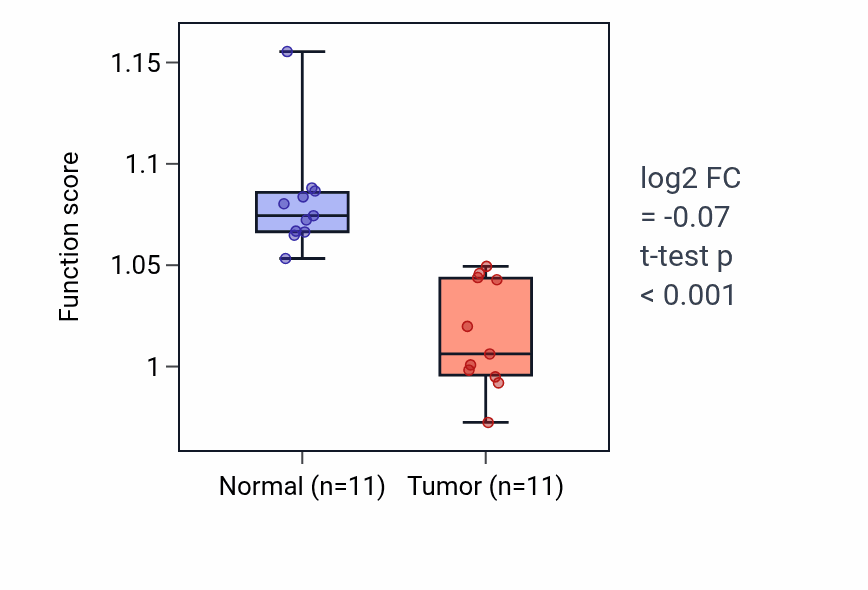 Function score

1.15
1.1
1.05
1

Normal (n=11)
Tumor (n=11)

log2 FC
= -0.07
t-test p
< 0.001